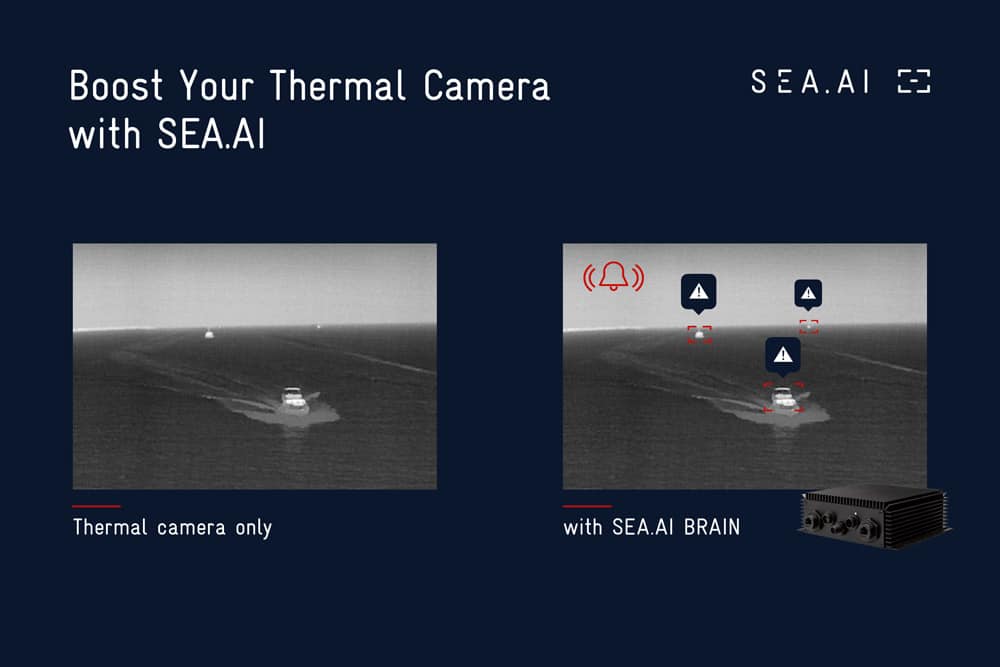 Boost Your Thermal Camera with SEA.AI

SEA.AI

Thermal camera only

with SEA.AI BRAIN